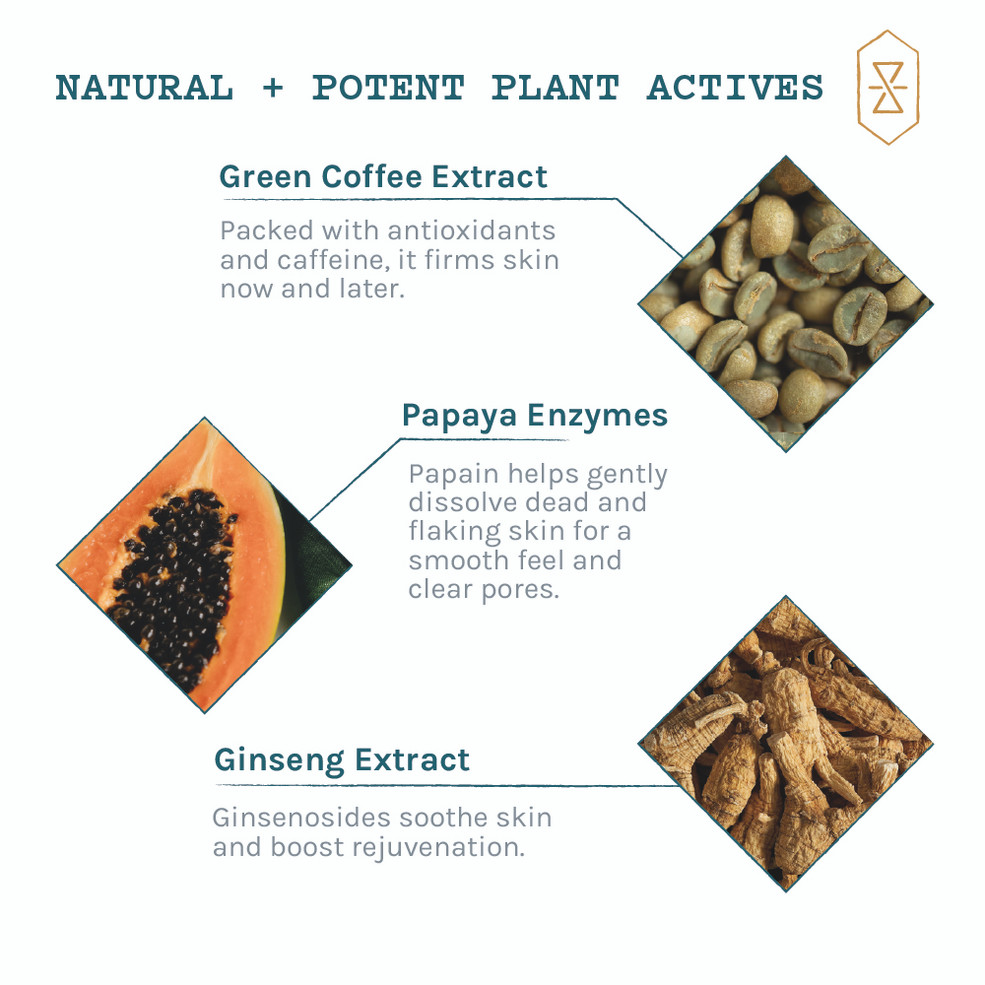 NATURAL + POTENT PLANT ACTIVES

Green Coffee Extract

Packed with antioxidants and caffeine, it firms skin now and later.

Papaya Enzymes

Papain helps gently dissolve dead and flaking skin for a smooth feel and clear pores.

Ginseng Extract

Ginsenosides soothe skin and boost rejuvenation.